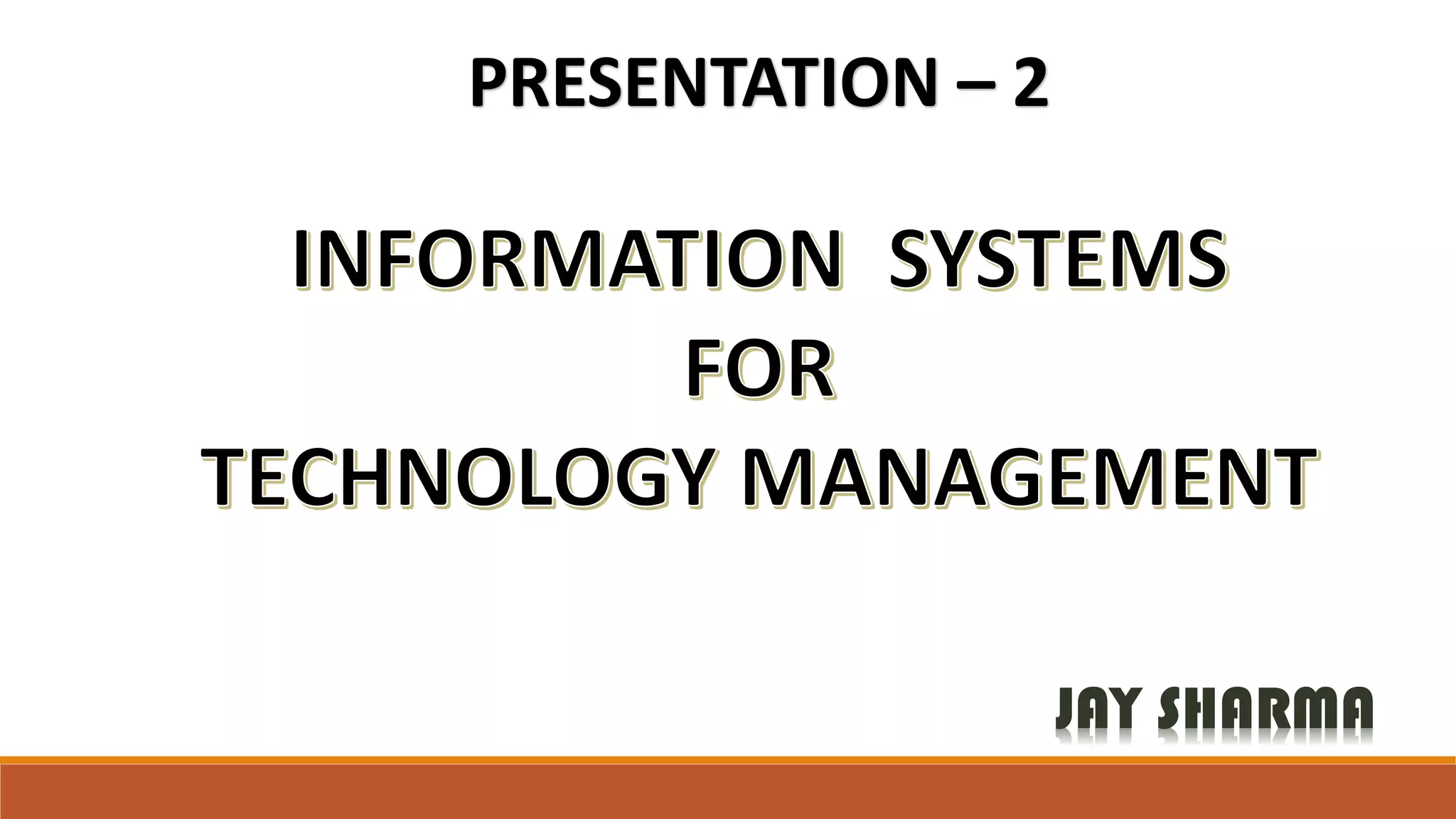 PRESENTATION – 2

INFORMATION SYSTEMS
FOR
TECHNOLOGY MANAGEMENT

JAY SHARMA